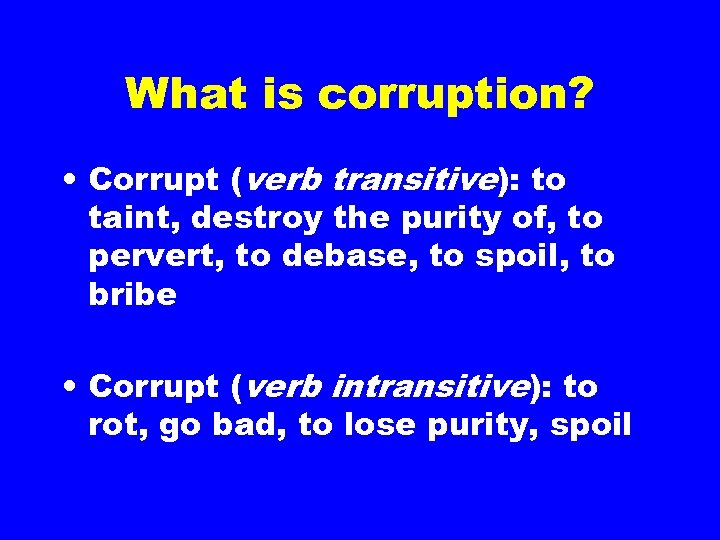 What is corruption?

• Corrupt (verb transitive): to taint, destroy the purity of, to pervert, to debase, to spoil, to bribe

• Corrupt (verb intransitive): to rot, go bad, to lose purity, spoil